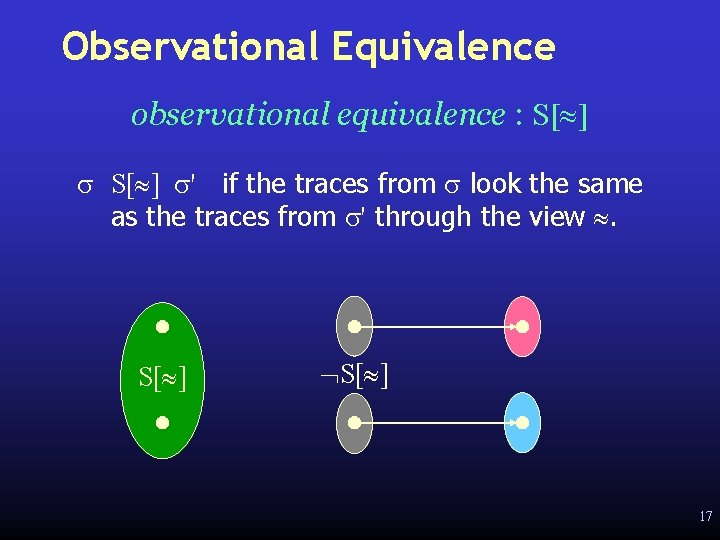 Observational Equivalence

observational equivalence : $S[\approx]$

$\sigma$ $S[\approx]$ $\sigma'$ if the traces from $\sigma$ look the same as the traces from $\sigma'$ through the view $\approx$.

$S[\approx]$

$\neg S[\approx]$

17